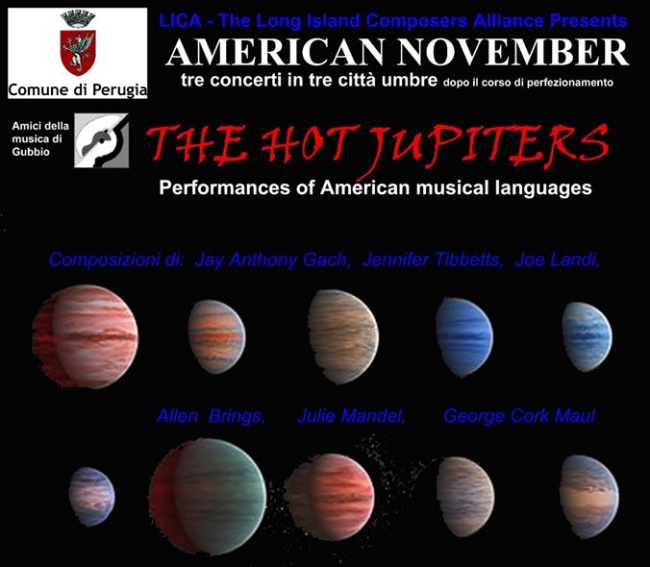 Comune di Perugia

LICA - The Long Island Composers Alliance Presents

AMERICAN NOVEMBER

tre concerti in tre città umbre dopo il corso di perfezionamento

Amici della musica di Gubbio

THE HOT JUPITERS

Performances of American musical languages

Composizioni di: Jay Anthony Gach, Jennifer Tibbetts, Joe Landi,

Allen Brings, Julie Mandel, George Cork Maul